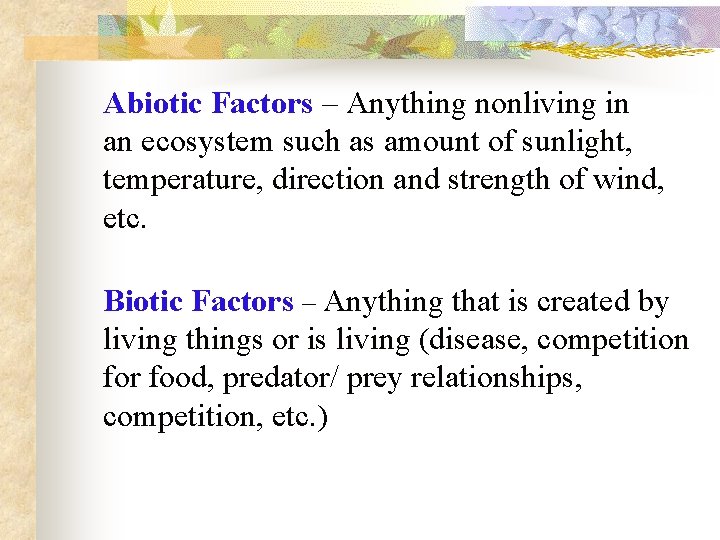 Abiotic Factors – Anything nonliving in an ecosystem such as amount of sunlight, temperature, direction and strength of wind, etc.

Biotic Factors – Anything that is created by living things or is living (disease, competition for food, predator/ prey relationships, competition, etc.)